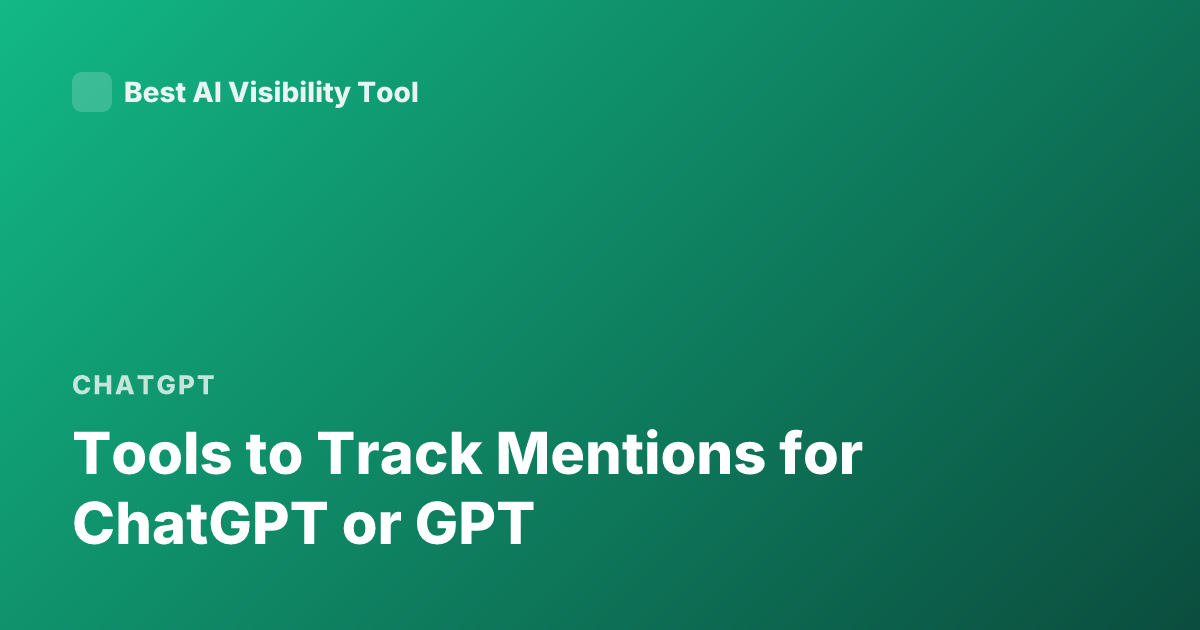 Best AI Visibility Tool

CHATGPT

Tools to Track Mentions for ChatGPT or GPT